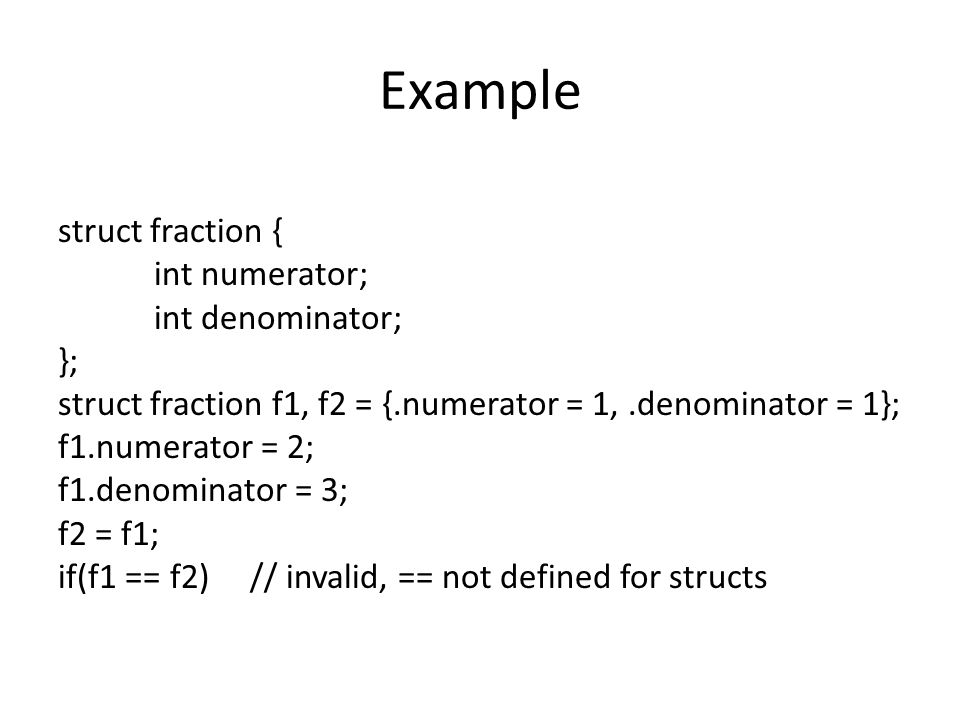 Example

struct fraction {
int numerator;
int denominator;
};
struct fraction f1, f2 = {.numerator = 1, .denominator = 1};
f1.numerator = 2;
f1.denominator = 3;
f2 = f1;
if(f1 == f2) // invalid, == not defined for structs